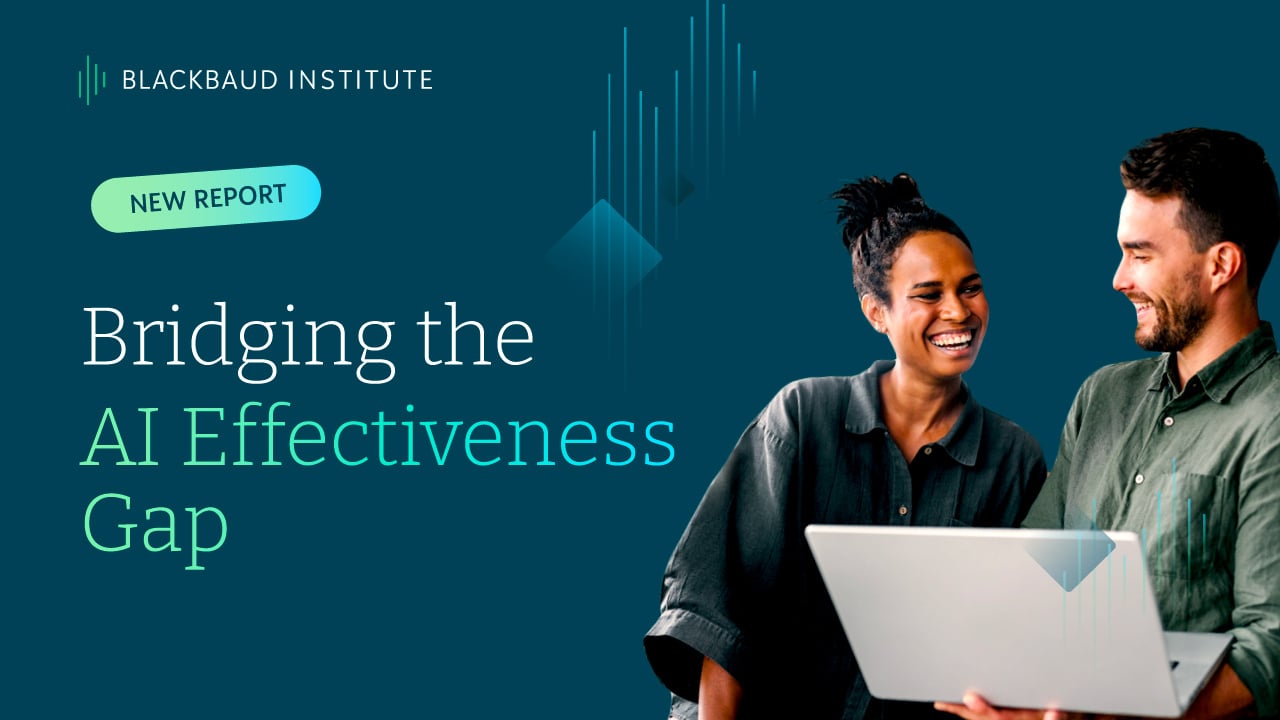 BLACKBAUD INSTITUTE

NEW REPORT

Bridging the AI Effectiveness Gap